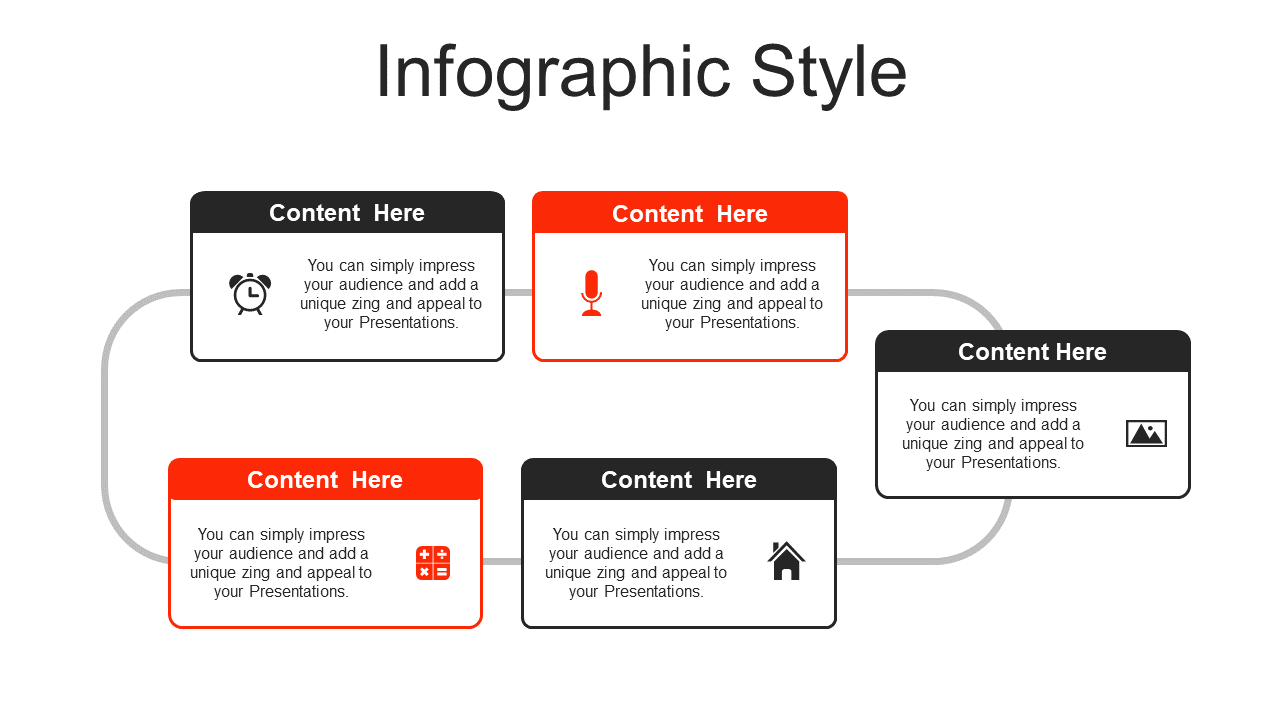 Infographic Style

Content Here

You can simply impress your audience and add a unique zing and appeal to your Presentations.

Content Here

You can simply impress your audience and add a unique zing and appeal to your Presentations.

Content Here

You can simply impress your audience and add a unique zing and appeal to your Presentations.

Content Here

You can simply impress your audience and add a unique zing and appeal to your Presentations.

Content Here

You can simply impress your audience and add a unique zing and appeal to your Presentations.